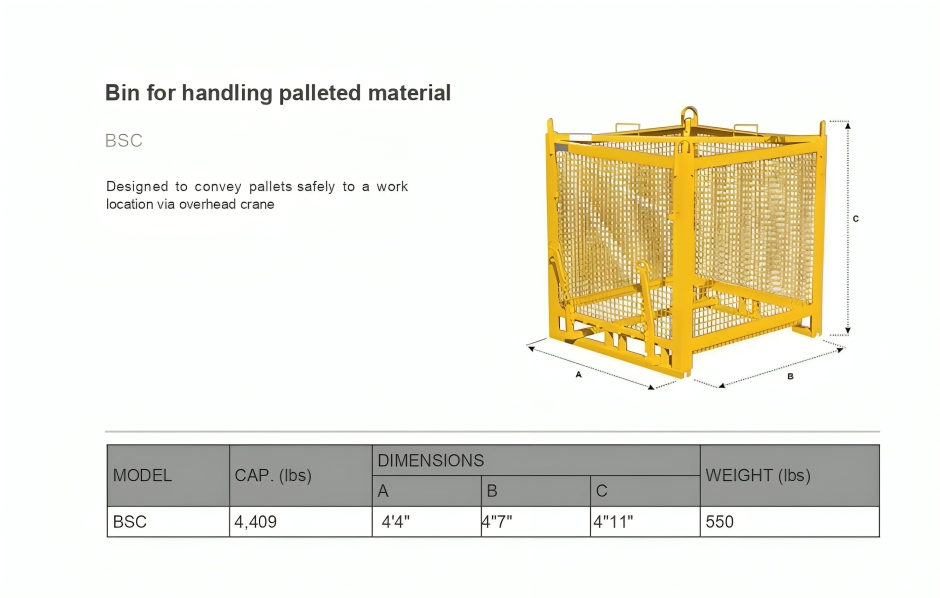 Bin for handling palleted material

BSC

Designed to convey pallets safely to a work location via overhead crane

C

A

B

| MODEL | CAP. (lbs) | DIMENSIONS | | | WEIGHT (lbs) |
|---|---|---|---|---|---|
| | | A | B | C | |
| BSC | 4,409 | 4'4" | 4"7" | 4"11" | 550 |